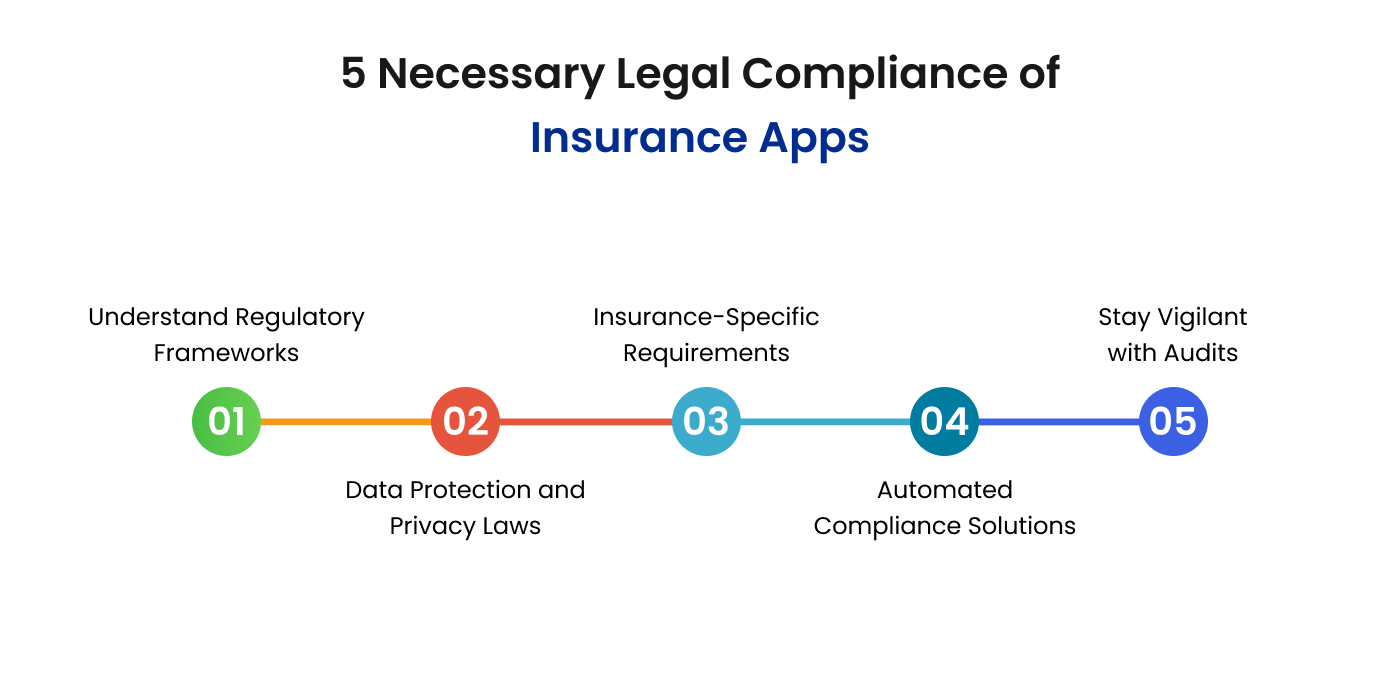 5 Necessary Legal Compliance of
Insurance Apps

01
Understand Regulatory Frameworks

02
Data Protection and Privacy Laws

03
Insurance-Specific Requirements

04
Automated Compliance Solutions

05
Stay Vigilant with Audits